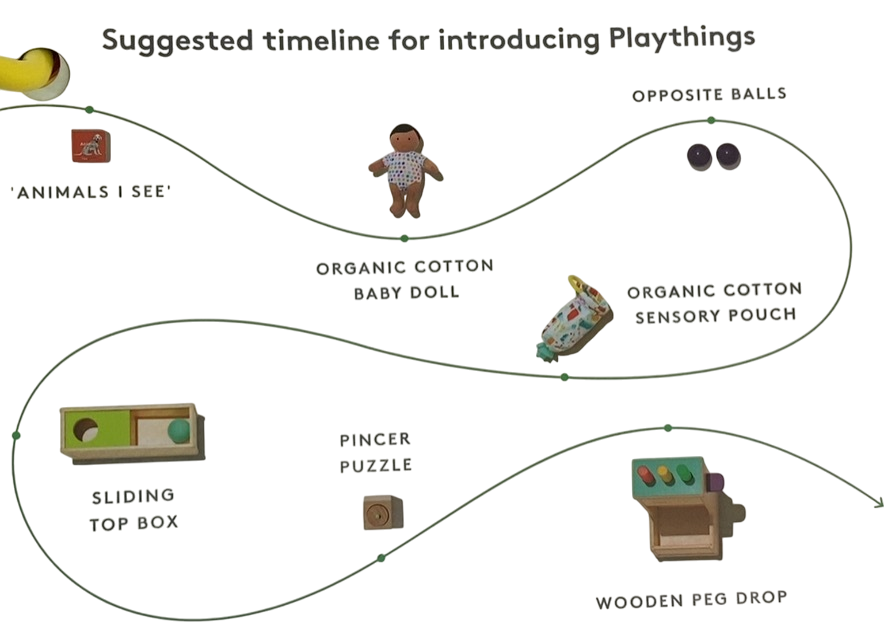 Suggested timeline for introducing Playthings

'ANIMALS I SEE'

ORGANIC COTTON BABY DOLL

OPPOSITE BALLS

ORGANIC COTTON SENSORY POUCH

SLIDING TOP BOX

PINCER PUZZLE

WOODEN PEG DROP